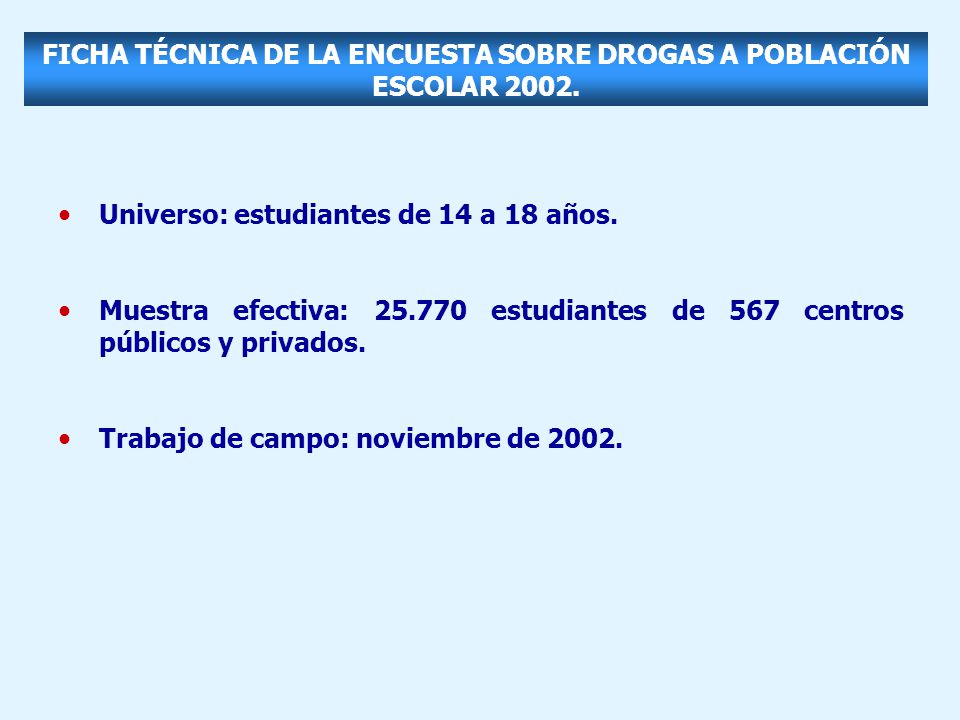 FICHA TÉCNICA DE LA ENCUESTA SOBRE DROGAS A POBLACIÓN ESCOLAR 2002.

• Universo: estudiantes de 14 a 18 años.

• Muestra efectiva: 25.770 estudiantes de 567 centros públicos y privados.

• Trabajo de campo: noviembre de 2002.